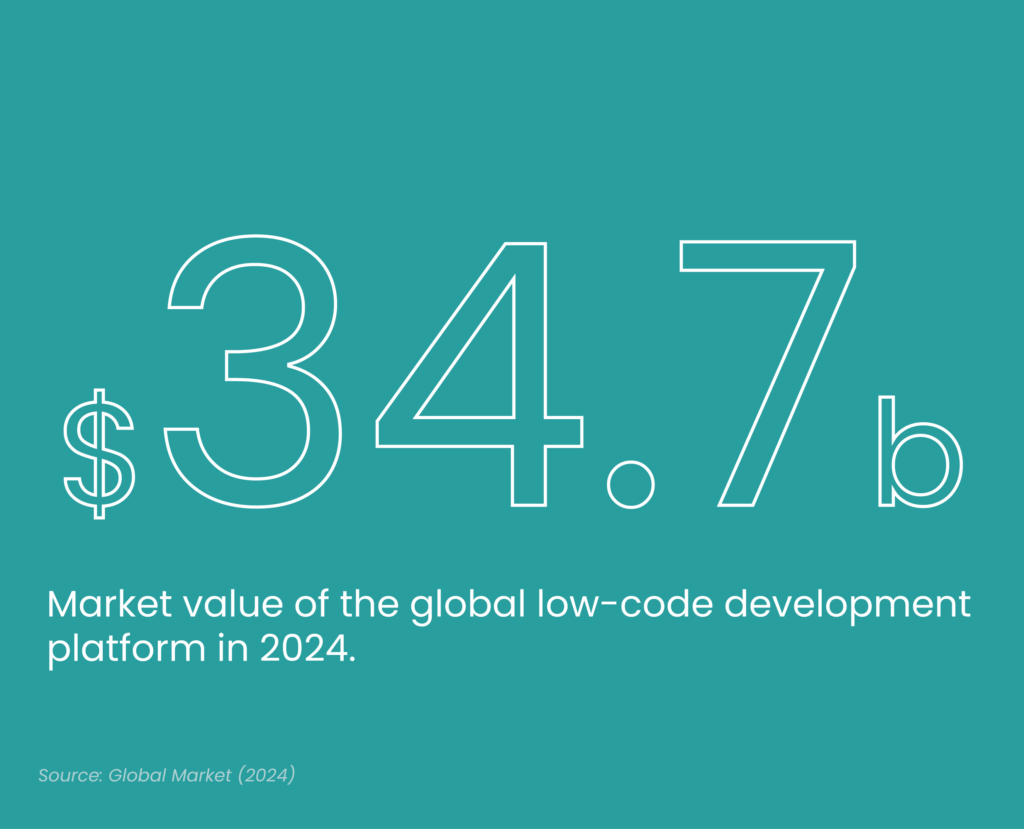 $34.7b

Market value of the global low-code development platform in 2024.

Source: Global Market (2024)